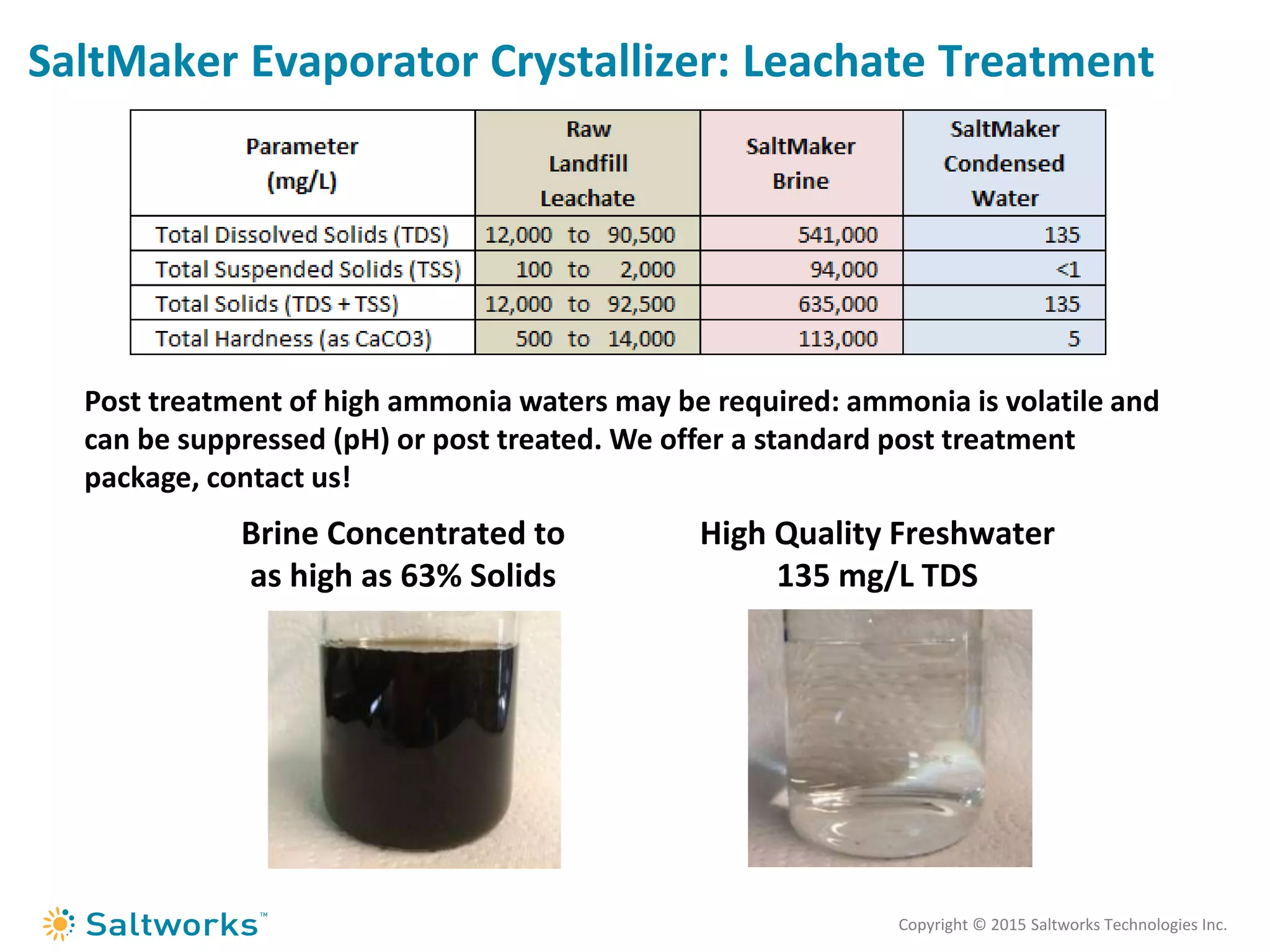 SaltMaker Evaporator Crystallizer: Leachate Treatment

| Parameter (mg/L) | Raw Landfill Leachate | SaltMaker Brine | SaltMaker Condensed Water |
|---|---|---|---|
| Total Dissolved Solids (TDS) | 12,000 to 90,500 | 541,000 | 135 |
| Total Suspended Solids (TSS) | 100 to 2,000 | 94,000 | <1 |
| Total Solids (TDS + TSS) | 12,000 to 92,500 | 635,000 | 135 |
| Total Hardness (as CaCO3) | 500 to 14,000 | 113,000 | 5 |

Post treatment of high ammonia waters may be required: ammonia is volatile and can be suppressed (pH) or post treated. We offer a standard post treatment package, contact us!

Brine Concentrated to as high as 63% Solids

High Quality Freshwater 135 mg/L TDS

Saltworks™

Copyright © 2015 Saltworks Technologies Inc.